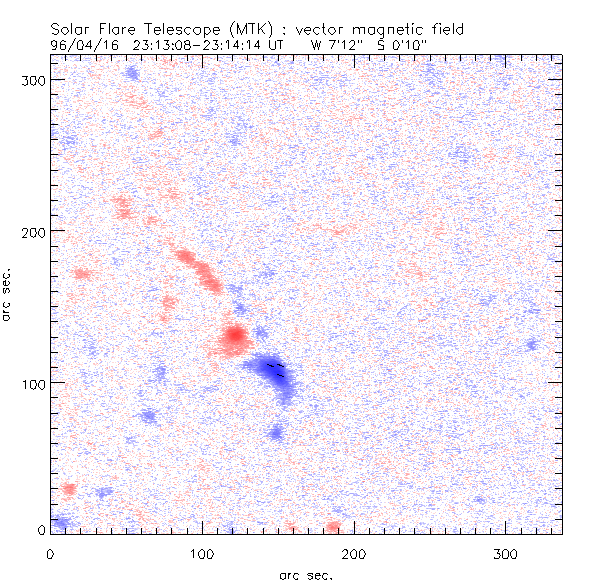 Solar Flare Telescope (MTK) : vector magnetic field
96/04/16 23:13:08-23:14:14 UT W 7'12" S 0'10"

300
200
100
0

arc sec.

0
100
200
300

arc sec.